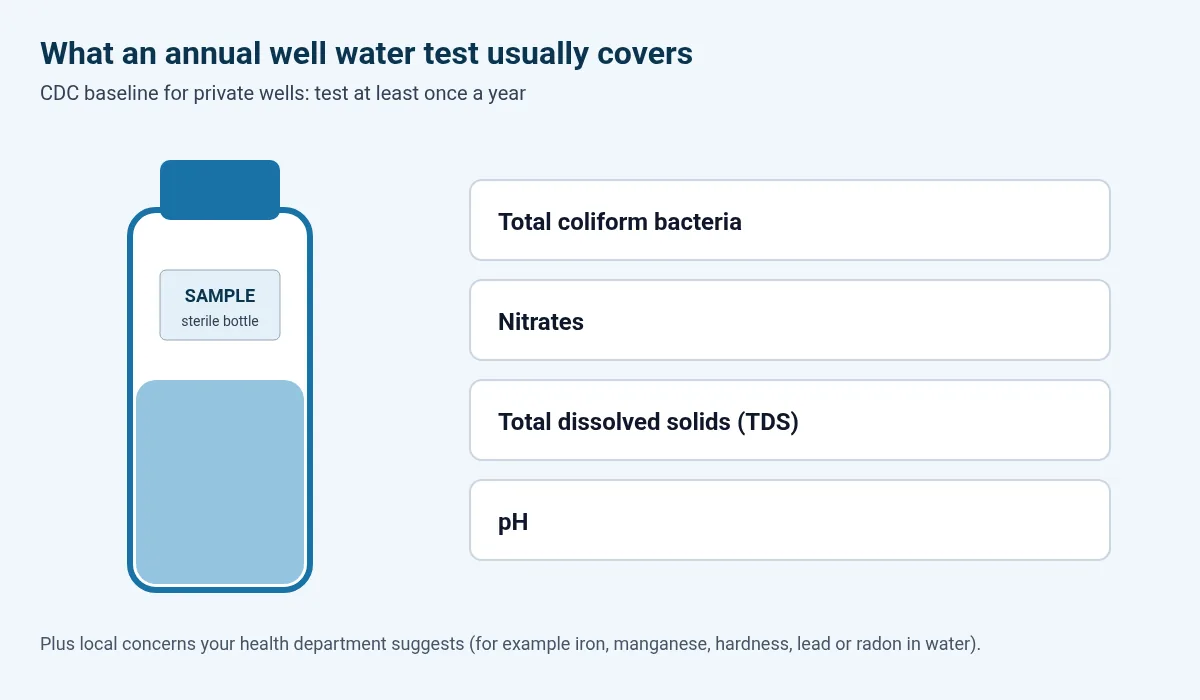 What an annual well water test usually covers

CDC baseline for private wells: test at least once a year

SAMPLE
sterile bottle

Total coliform bacteria

Nitrates

Total dissolved solids (TDS)

pH

Plus local concerns your health department suggests (for example iron, manganese, hardness, lead or radon in water).